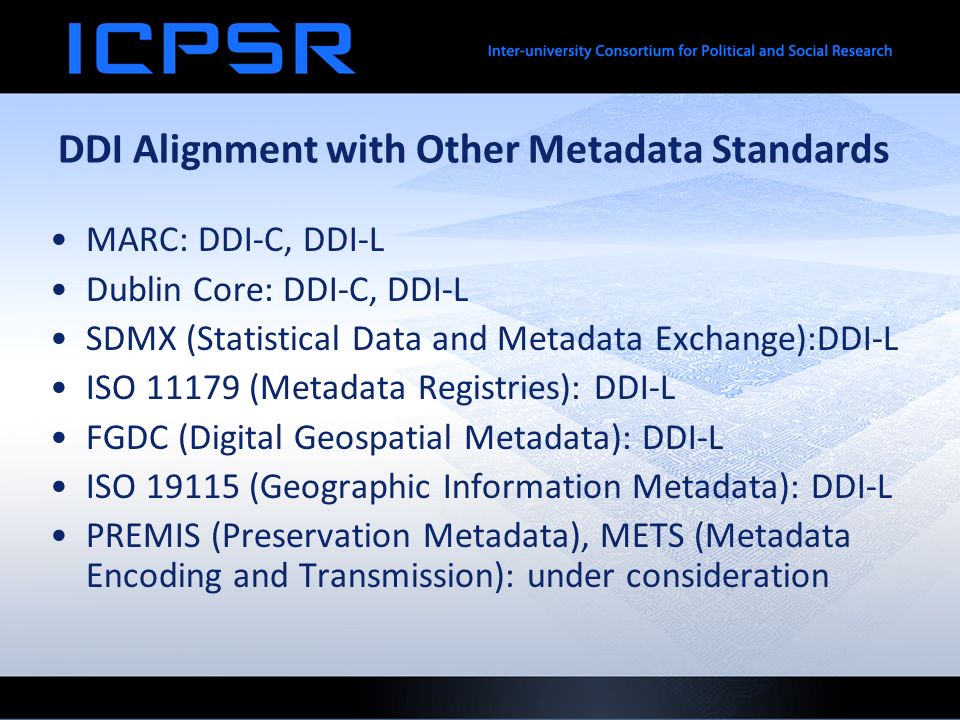 ICPSR

Inter-university Consortium for Political and Social Research

DDI Alignment with Other Metadata Standards

• MARC: DDI-C, DDI-L
• Dublin Core: DDI-C, DDI-L
• SDMX (Statistical Data and Metadata Exchange):DDI-L
• ISO 11179 (Metadata Registries): DDI-L
• FGDC (Digital Geospatial Metadata): DDI-L
• ISO 19115 (Geographic Information Metadata): DDI-L
• PREMIS (Preservation Metadata), METS (Metadata Encoding and Transmission): under consideration